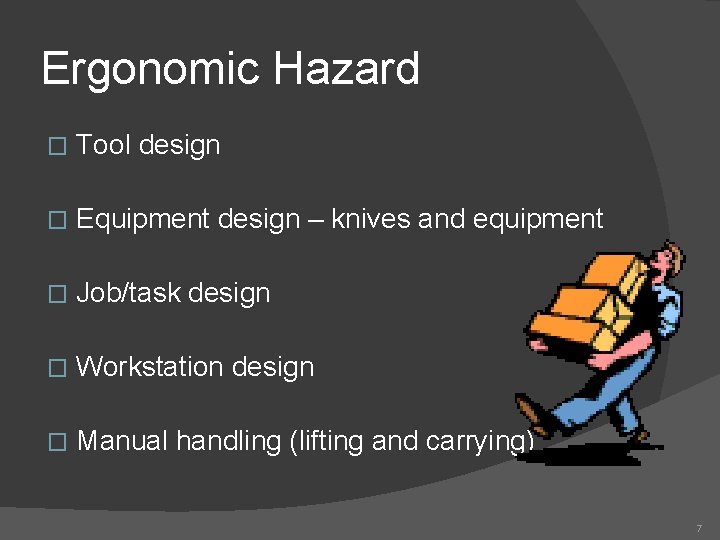 Ergonomic Hazard

□ Tool design

□ Equipment design – knives and equipment

□ Job/task design

□ Workstation design

□ Manual handling (lifting and carrying)

7